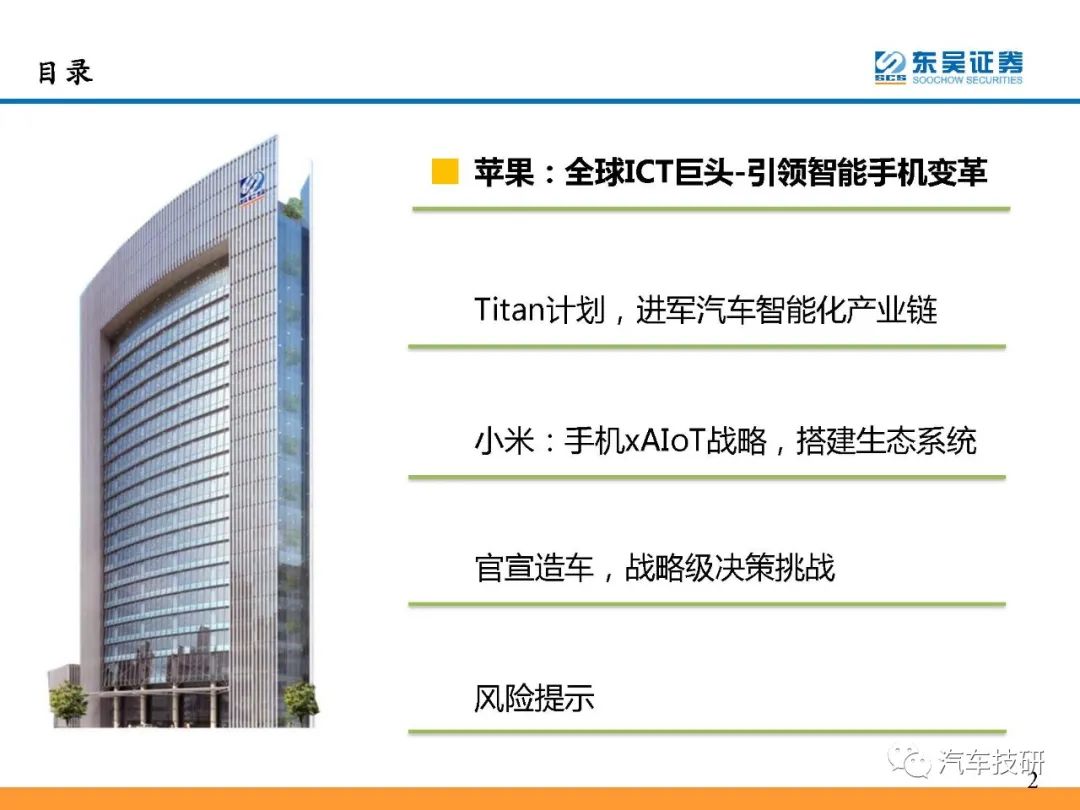 目录

SCS 东吴证券 SOOCHOW SECURITIES

苹果：全球ICT巨头-引领智能手机变革

Titan计划，进军汽车智能化产业链

小米：手机xAIoT战略，搭建生态系统

官宣造车，战略级决策挑战

风险提示

汽车技研

2